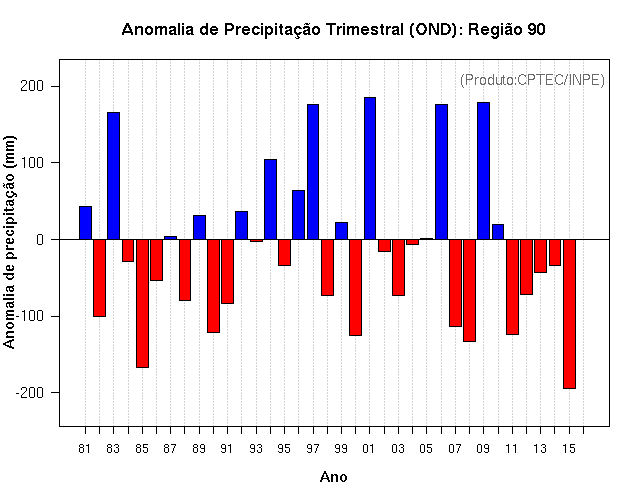 Anomalia de Precipitação Trimestral (OND): Região 90

(Produto:CPTEC/INPE)

Anomalia de precipitação (mm)

200
100
0
-100
-200

81 83 85 87 89 91 93 95 97 99 01 03 05 07 09 11 13 15

Ano